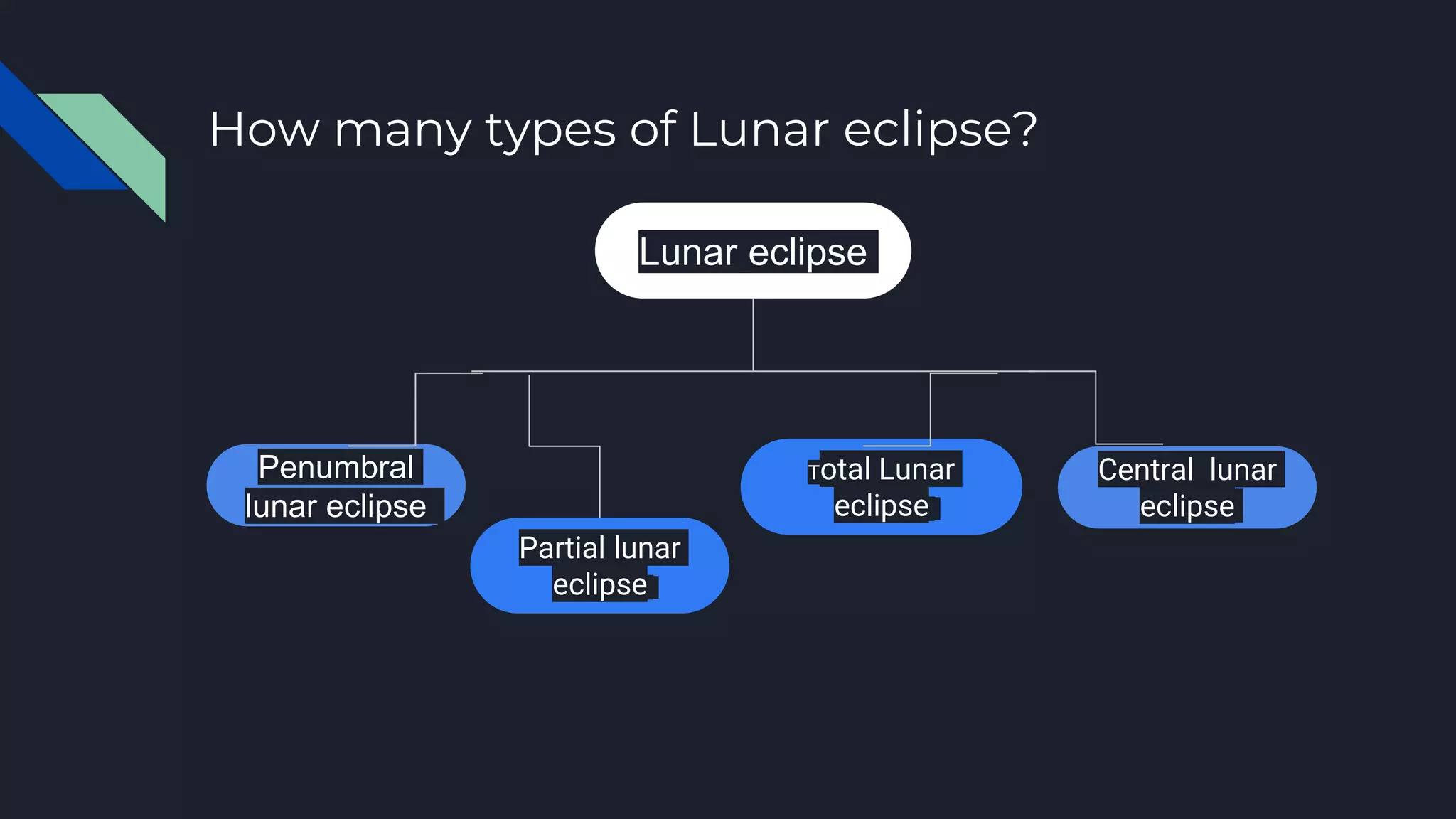 How many types of Lunar eclipse?

Lunar eclipse

Penumbral lunar eclipse

Partial lunar eclipse

Total Lunar eclipse

Central lunar eclipse